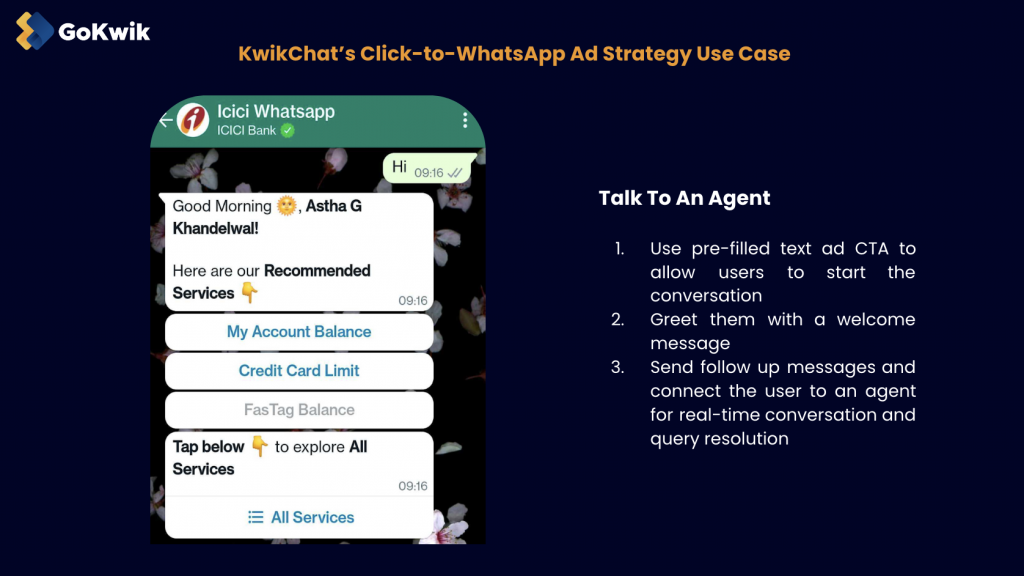 GoKwik

KwikChat's Click-to-WhatsApp Ad Strategy Use Case

Icici Whatsapp
ICICI Bank

Hi 09:16

Good Morning 🌞, Astha G Khandelwal!

Here are our Recommended Services 👇
09:16

My Account Balance

Credit Card Limit

FasTag Balance

Tap below 👇 to explore All Services
09:16

All Services

Talk To An Agent

1. Use pre-filled text ad CTA to allow users to start the conversation
2. Greet them with a welcome message
3. Send follow up messages and connect the user to an agent for real-time conversation and query resolution